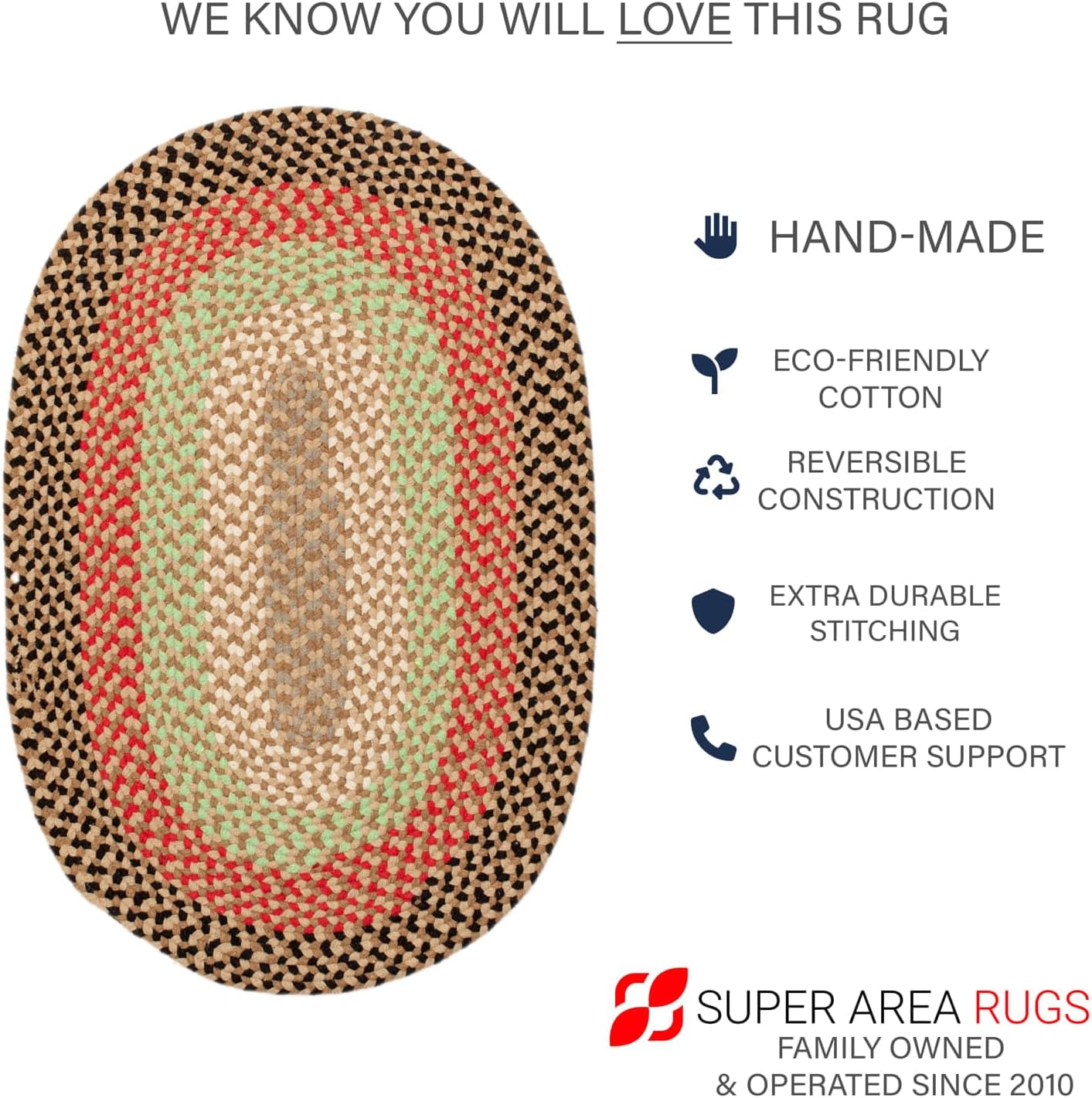 WE KNOW YOU WILL LOVE THIS RUG

HAND-MADE

ECO-FRIENDLY COTTON

REVERSIBLE CONSTRUCTION

EXTRA DURABLE STITCHING

USA BASED CUSTOMER SUPPORT

SUPER AREA RUGS
FAMILY OWNED
& OPERATED SINCE 2010